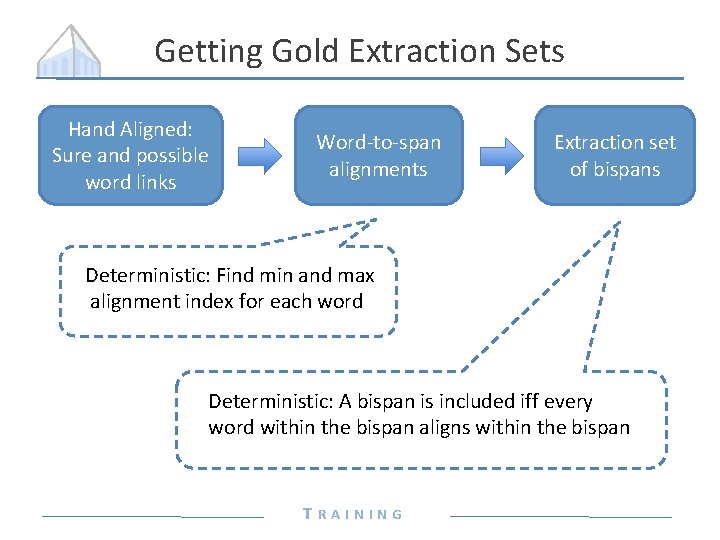 Getting Gold Extraction Sets

Hand Aligned: Sure and possible word links

Word-to-span alignments

Extraction set of bispans

Deterministic: Find min and max alignment index for each word

Deterministic: A bispan is included iff every word within the bispan aligns within the bispan

TRAINING